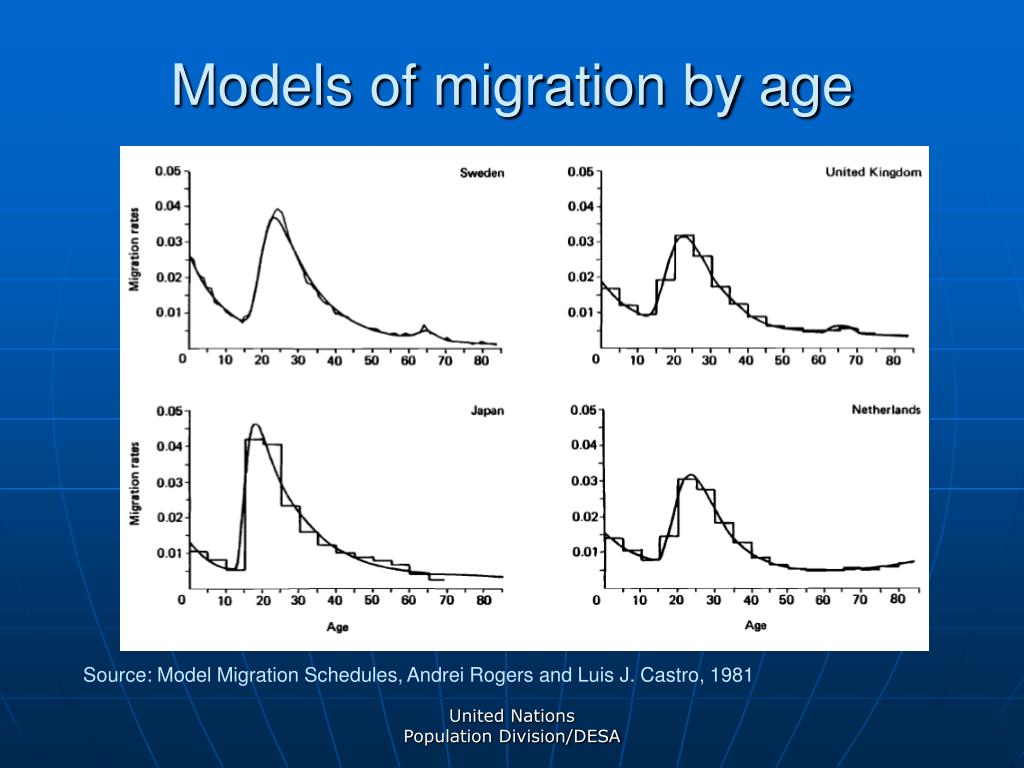 Models of migration by age

Sweden

Migration rates

0.05
0.04
0.03
0.02
0.01

0 10 20 30 40 50 60 70 80

Age

United Kingdom

0.05
0.04
0.03
0.02
0.01

0 10 20 30 40 50 60 70 80

Japan

Migration rates

0.05
0.04
0.03
0.02
0.01

0 10 20 30 40 50 60 70 80

Age

Netherlands

0.05
0.04
0.03
0.02
0.01

0 10 20 30 40 50 60 70 80

Age

Source: Model Migration Schedules, Andrei Rogers and Luis J. Castro, 1981

United Nations
Population Division/DESA